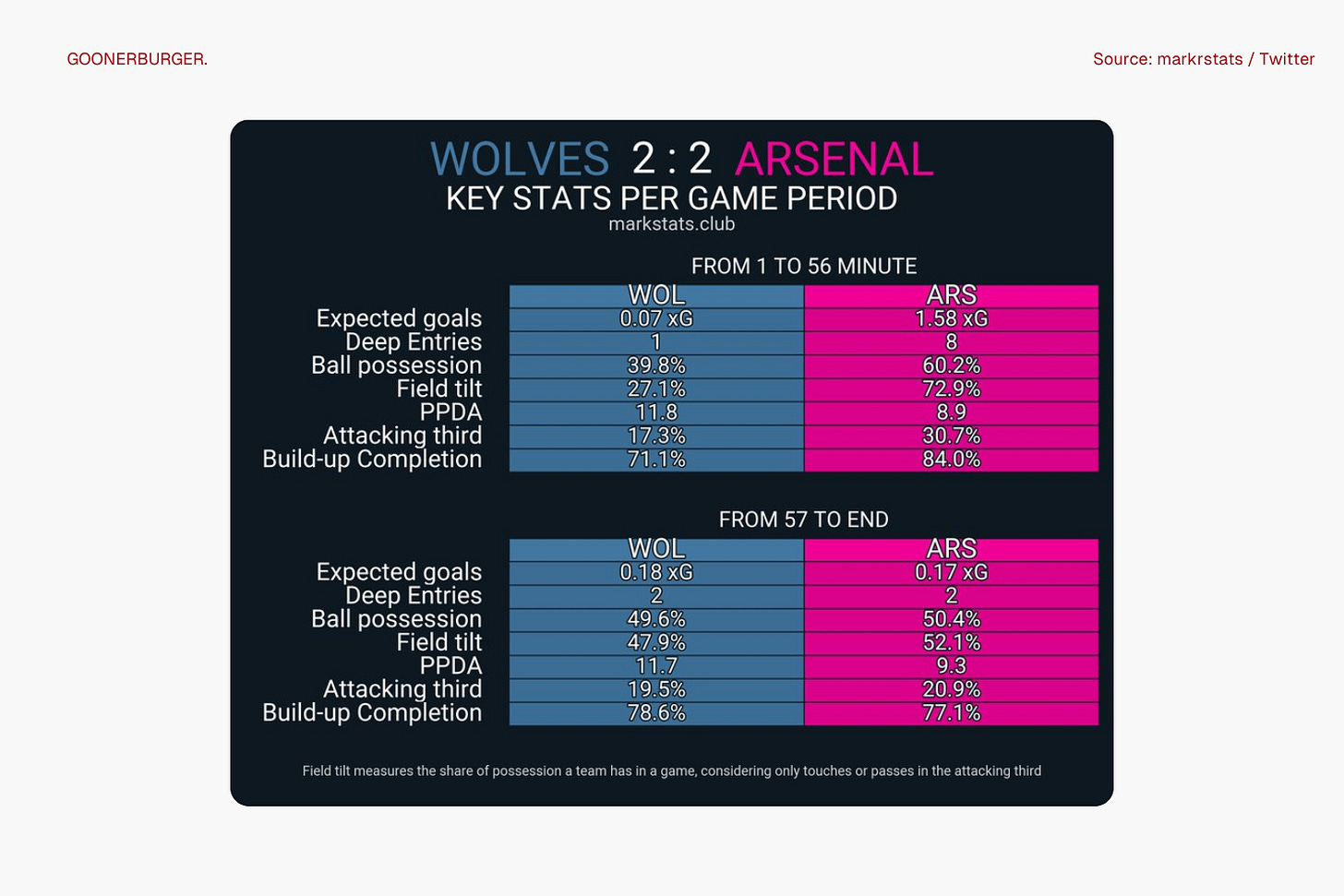 GOONERBURGER.

Source: markrstats / Twitter

WOLVES 2 : 2 ARSENAL
KEY STATS PER GAME PERIOD
markstats.club

FROM 1 TO 56 MINUTE

| | WOL | ARS |
|---|---|---|
| Expected goals | 0.07 xG | 1.58 xG |
| Deep Entries | 1 | 8 |
| Ball possession | 39.8% | 60.2% |
| Field tilt | 27.1% | 72.9% |
| PPDA | 11.8 | 8.9 |
| Attacking third | 17.3% | 30.7% |
| Build-up Completion | 71.1% | 84.0% |

FROM 57 TO END

| | WOL | ARS |
|---|---|---|
| Expected goals | 0.18 xG | 0.17 xG |
| Deep Entries | 2 | 2 |
| Ball possession | 49.6% | 50.4% |
| Field tilt | 47.9% | 52.1% |
| PPDA | 11.7 | 9.3 |
| Attacking third | 19.5% | 20.9% |
| Build-up Completion | 78.6% | 77.1% |

Field tilt measures the share of possession a team has in a game, considering only touches or passes in the attacking third